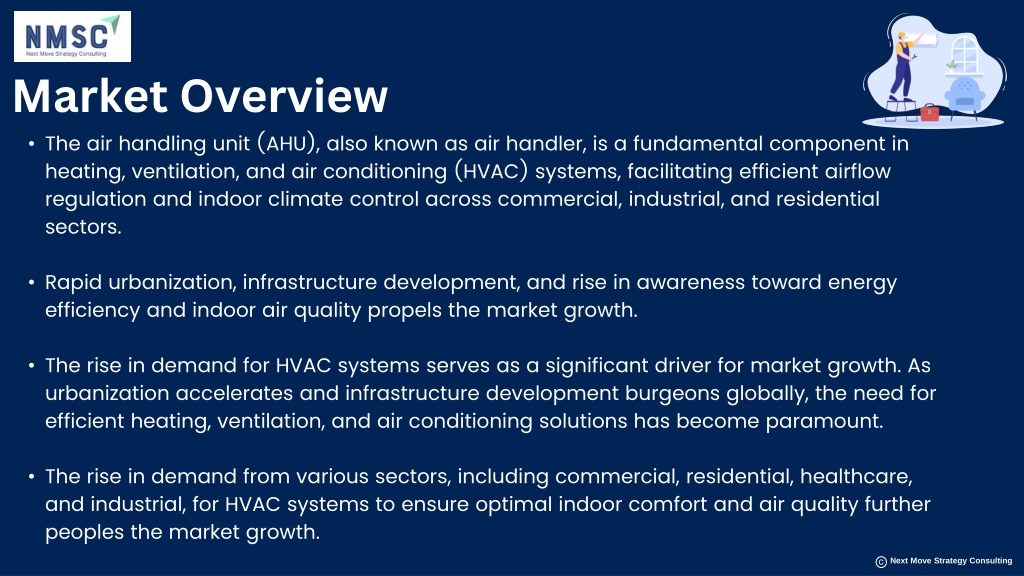 NMSC
Next Move Strategy Consulting

Market Overview

• The air handling unit (AHU), also known as air handler, is a fundamental component in heating, ventilation, and air conditioning (HVAC) systems, facilitating efficient airflow regulation and indoor climate control across commercial, industrial, and residential sectors.

• Rapid urbanization, infrastructure development, and rise in awareness toward energy efficiency and indoor air quality propels the market growth.

• The rise in demand for HVAC systems serves as a significant driver for market growth. As urbanization accelerates and infrastructure development burgeons globally, the need for efficient heating, ventilation, and air conditioning solutions has become paramount.

• The rise in demand from various sectors, including commercial, residential, healthcare, and industrial, for HVAC systems to ensure optimal indoor comfort and air quality further peoples the market growth.

© Next Move Strategy Consulting